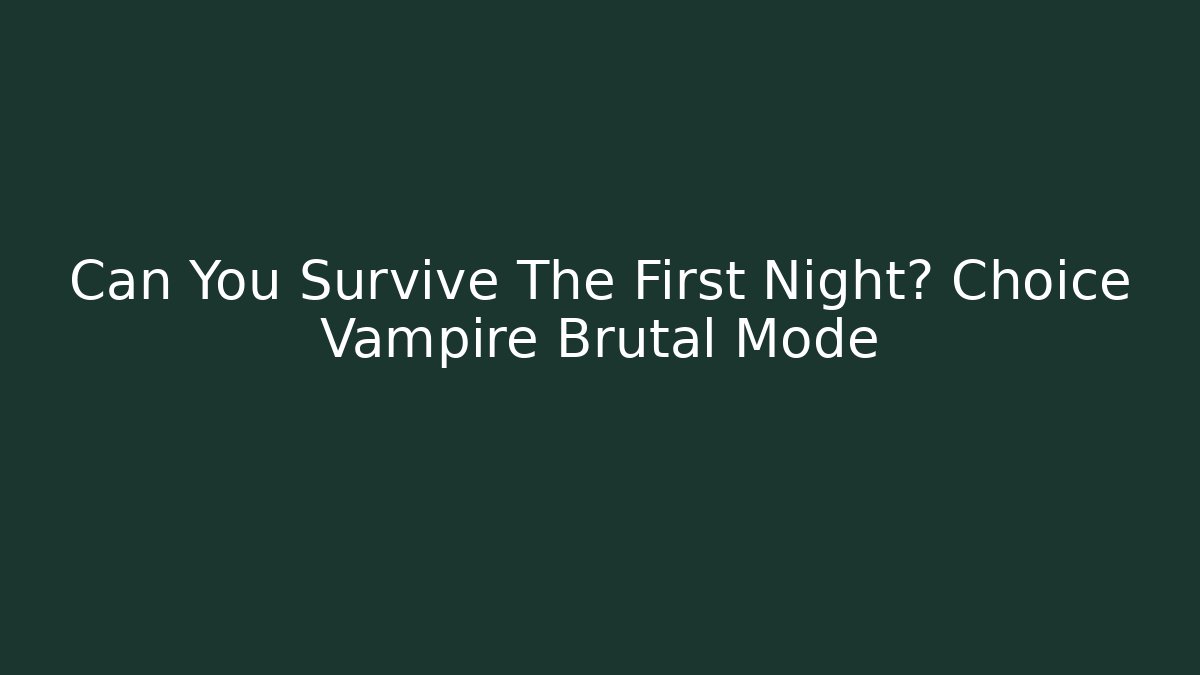 Can You Survive The First Night? Choice Vampire Brutal Mode